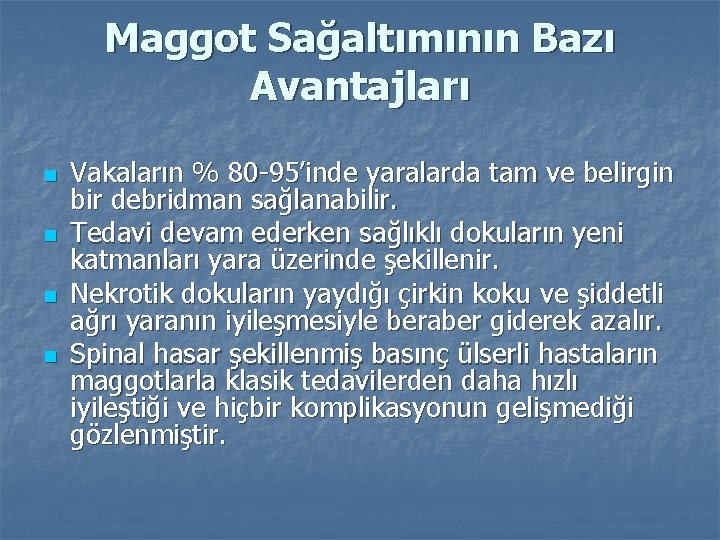 Maggot Sağaltımının Bazı Avantajları

• Vakaların % 80-95'inde yaralarda tam ve belirgin bir debridman sağlanabilir.
• Tedavi devam ederken sağlıklı dokuların yeni katmanları yara üzerinde şekillenir.
• Nekrotik dokuların yaydığı çirkin koku ve şiddetli ağrı yaranın iyileşmesiyle beraber giderek azalır.
• Spinal hasar şekillenmiş basınç ülserli hastaların maggotlarla klasik tedavilerden daha hızlı iyileştiği ve hiçbir komplikasyonun gelişmediği gözlenmiştir.